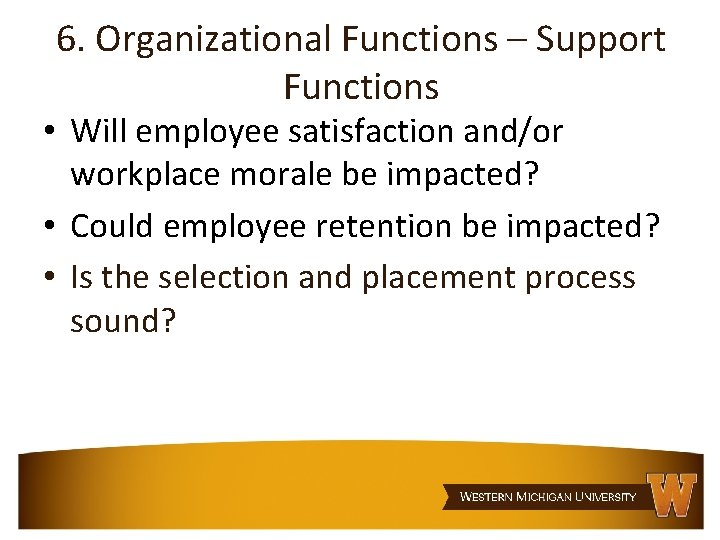 6. Organizational Functions – Support Functions

• Will employee satisfaction and/or workplace morale be impacted?
• Could employee retention be impacted?
• Is the selection and placement process sound?

WESTERN MICHIGAN UNIVERSITY W